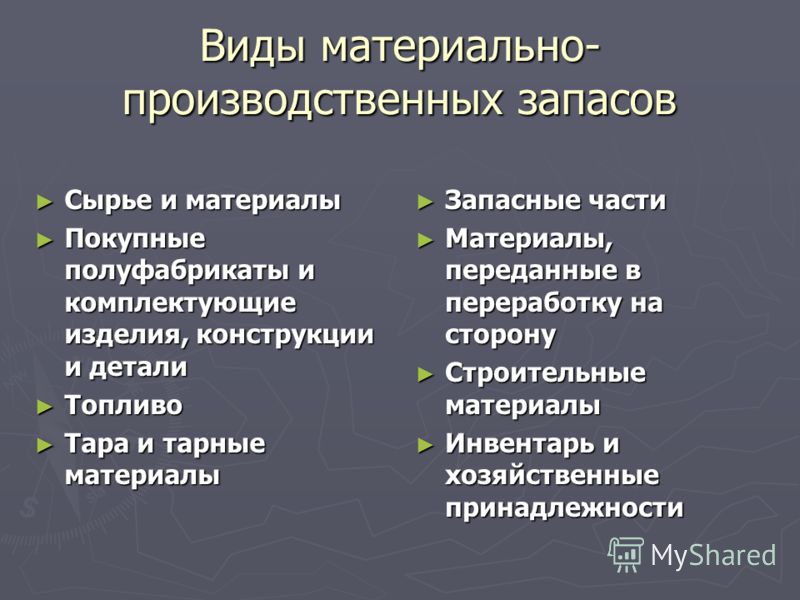 Виды материально-производственных запасов

► Сырье и материалы
► Покупные полуфабрикаты и комплектующие изделия, конструкции и детали
► Топливо
► Тара и тарные материалы

► Запасные части
► Материалы, переданные в переработку на сторону
► Строительные материалы
► Инвентарь и хозяйственные принадлежности

MyShared